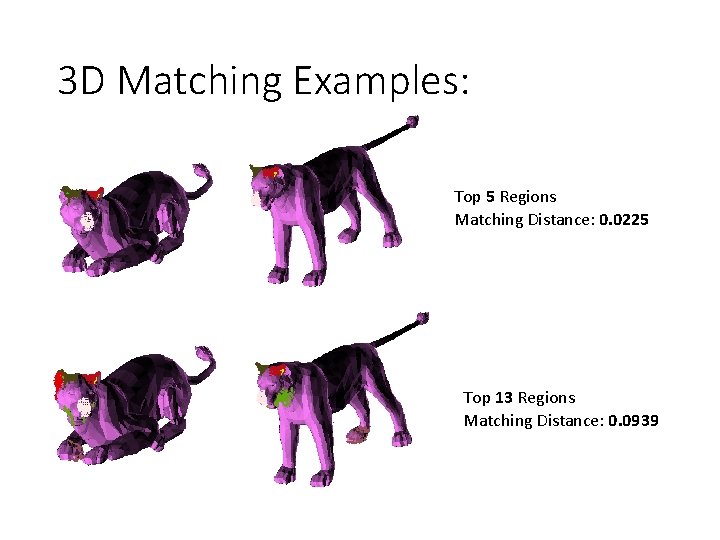 3D Matching Examples:

Top 5 Regions
Matching Distance: 0.0225

Top 13 Regions
Matching Distance: 0.0939